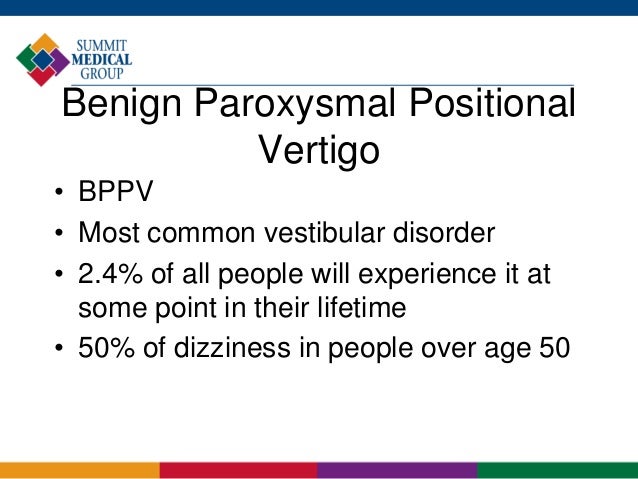 SUMMIT
MEDICAL
GROUP

Benign Paroxysmal Positional Vertigo

• BPPV
• Most common vestibular disorder
• 2.4% of all people will experience it at some point in their lifetime
• 50% of dizziness in people over age 50